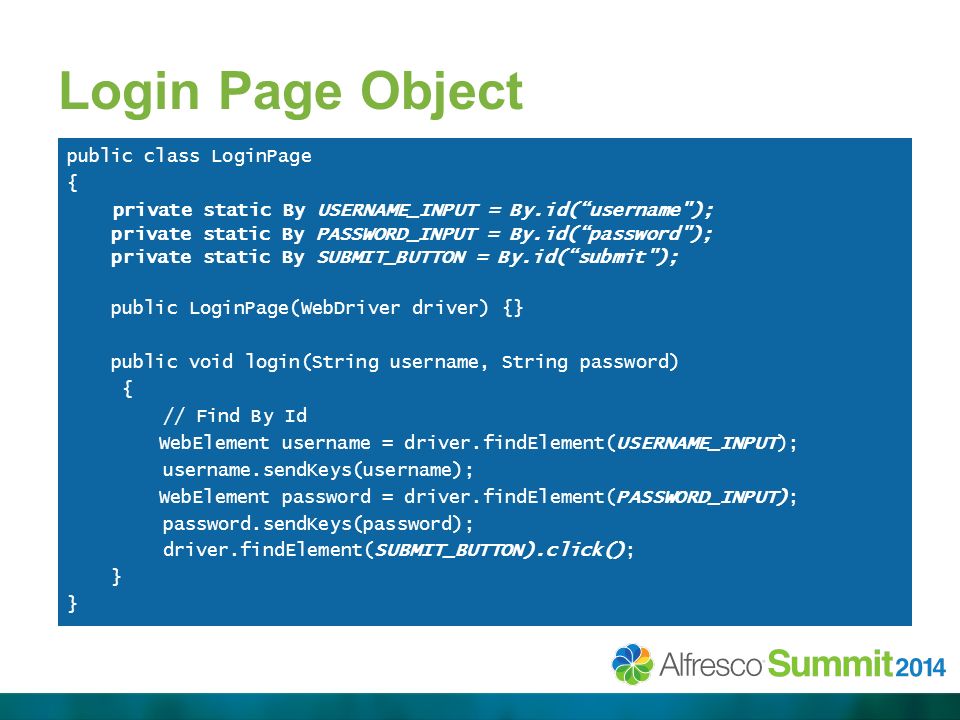 Login Page Object

public class LoginPage
{
private static By USERNAME_INPUT = By.id(“username");
private static By PASSWORD_INPUT = By.id(“password");
private static By SUBMIT_BUTTON = By.id(“submit");

public LoginPage(WebDriver driver) {}

public void login(String username, String password)
{
// Find By Id
WebElement username = driver.findElement(USERNAME_INPUT);
username.sendKeys(username);
WebElement password = driver.findElement(PASSWORD_INPUT);
password.sendKeys(password);
driver.findElement(SUBMIT_BUTTON).click();
}
}

Alfresco Summit 2014